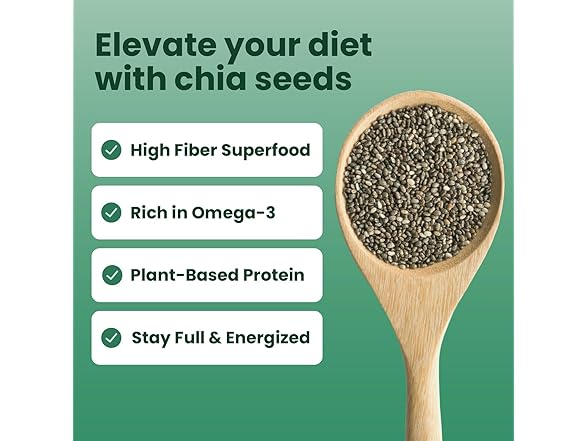 Elevate your diet with chia seeds

High Fiber Superfood

Rich in Omega-3

Plant-Based Protein

Stay Full & Energized